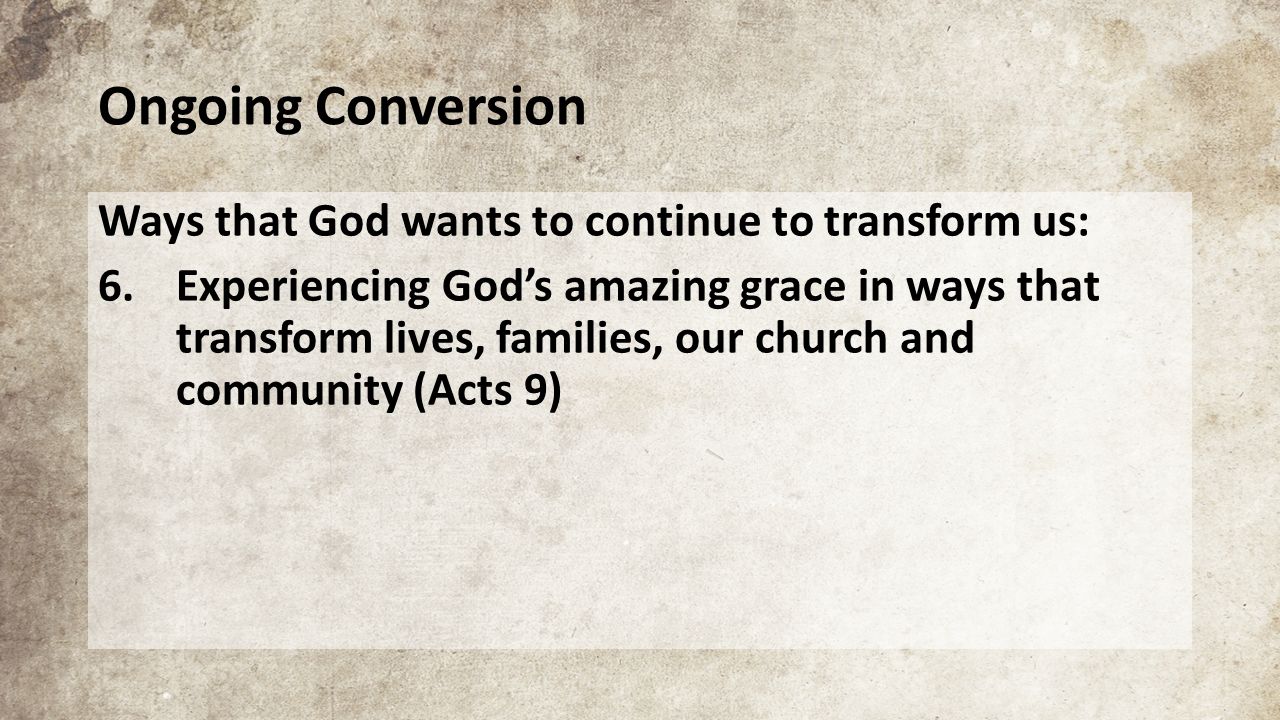 Ongoing Conversion

Ways that God wants to continue to transform us:

6. Experiencing God’s amazing grace in ways that transform lives, families, our church and community (Acts 9)